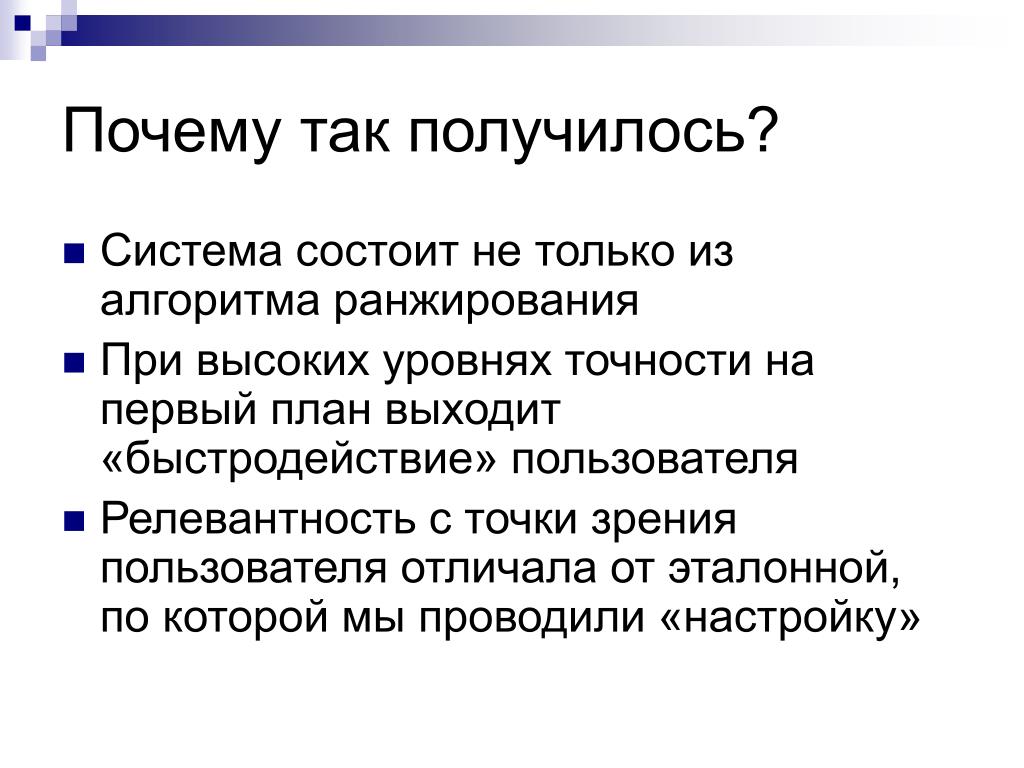 Почему так получилось?

Система состоит не только из алгоритма ранжирования

При высоких уровнях точности на первый план выходит «быстродействие» пользователя

Релевантность с точки зрения пользователя отличала от эталонной, по которой мы проводили «настройку»